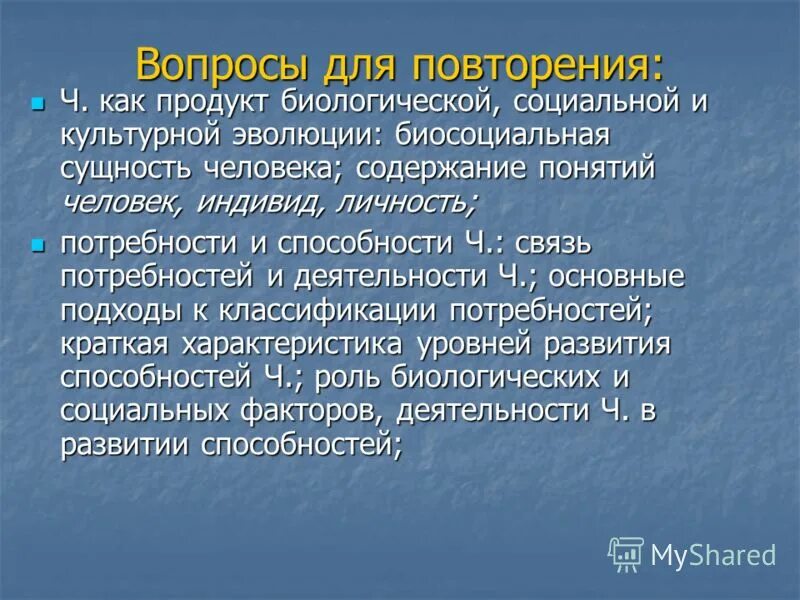 Вопросы для повторения:

Ч. как продукт биологической, социальной и культурной эволюции: биосоциальная сущность человека; содержание понятий человек, индивид, личность;

потребности и способности Ч.: связь потребностей и деятельности Ч.; основные подходы к классификации потребностей; краткая характеристика уровней развития способностей Ч.; роль биологических и социальных факторов, деятельности Ч. в развитии способностей;

MyShared